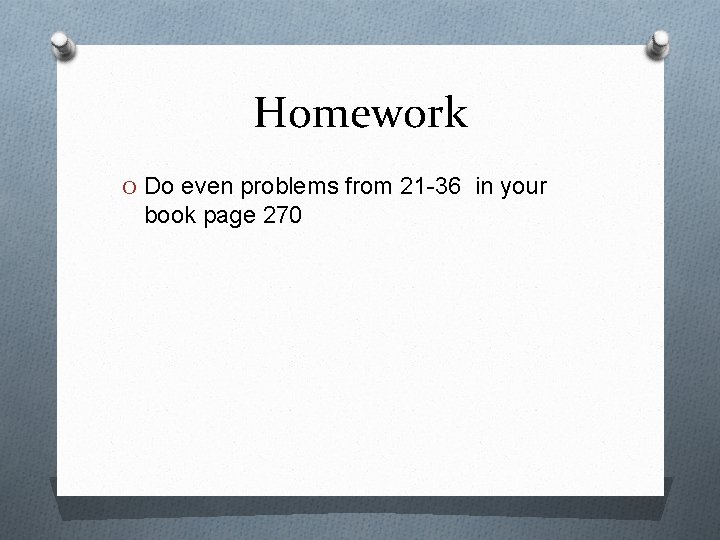 Homework

O Do even problems from 21-36 in your book page 270